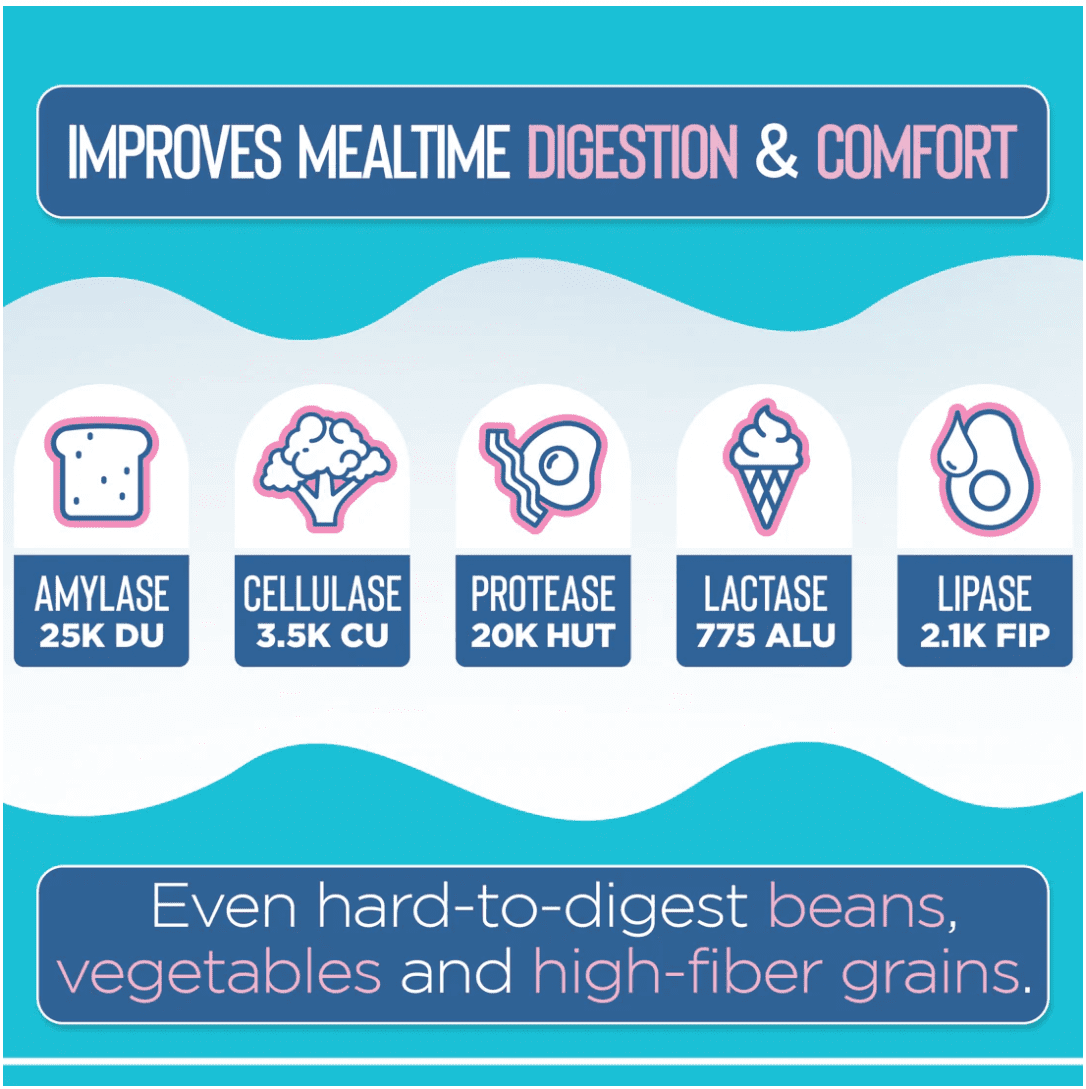 IMPROVES MEALTIME DIGESTION & COMFORT

AMYLASE
25K DU

CELLULASE
3.5K CU

PROTEASE
20K HUT

LACTASE
775 ALU

LIPASE
2.1K FIP

Even hard-to-digest beans, vegetables and high-fiber grains.